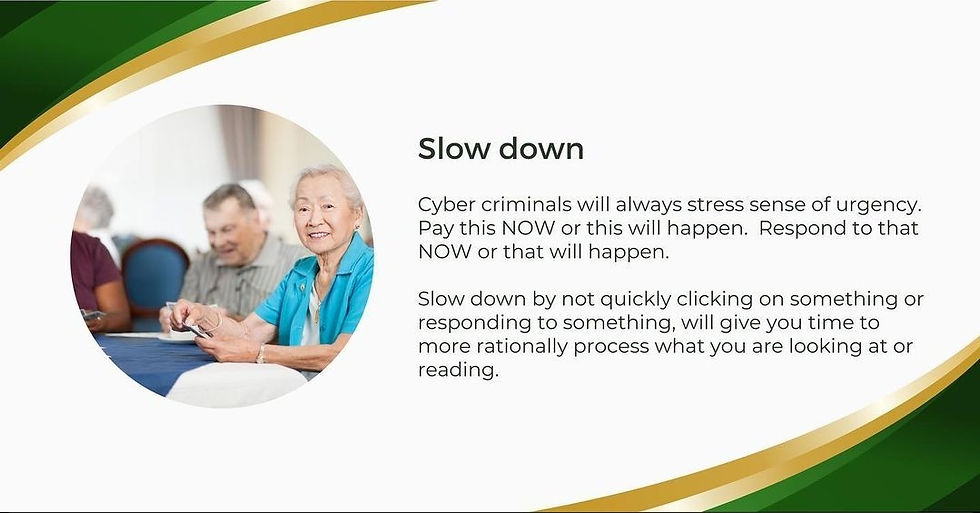 Slow down

Cyber criminals will always stress sense of urgency. Pay this NOW or this will happen.  Respond to that NOW or that will happen.

Slow down by not quickly clicking on something or responding to something, will give you time to more rationally process what you are looking at or reading.